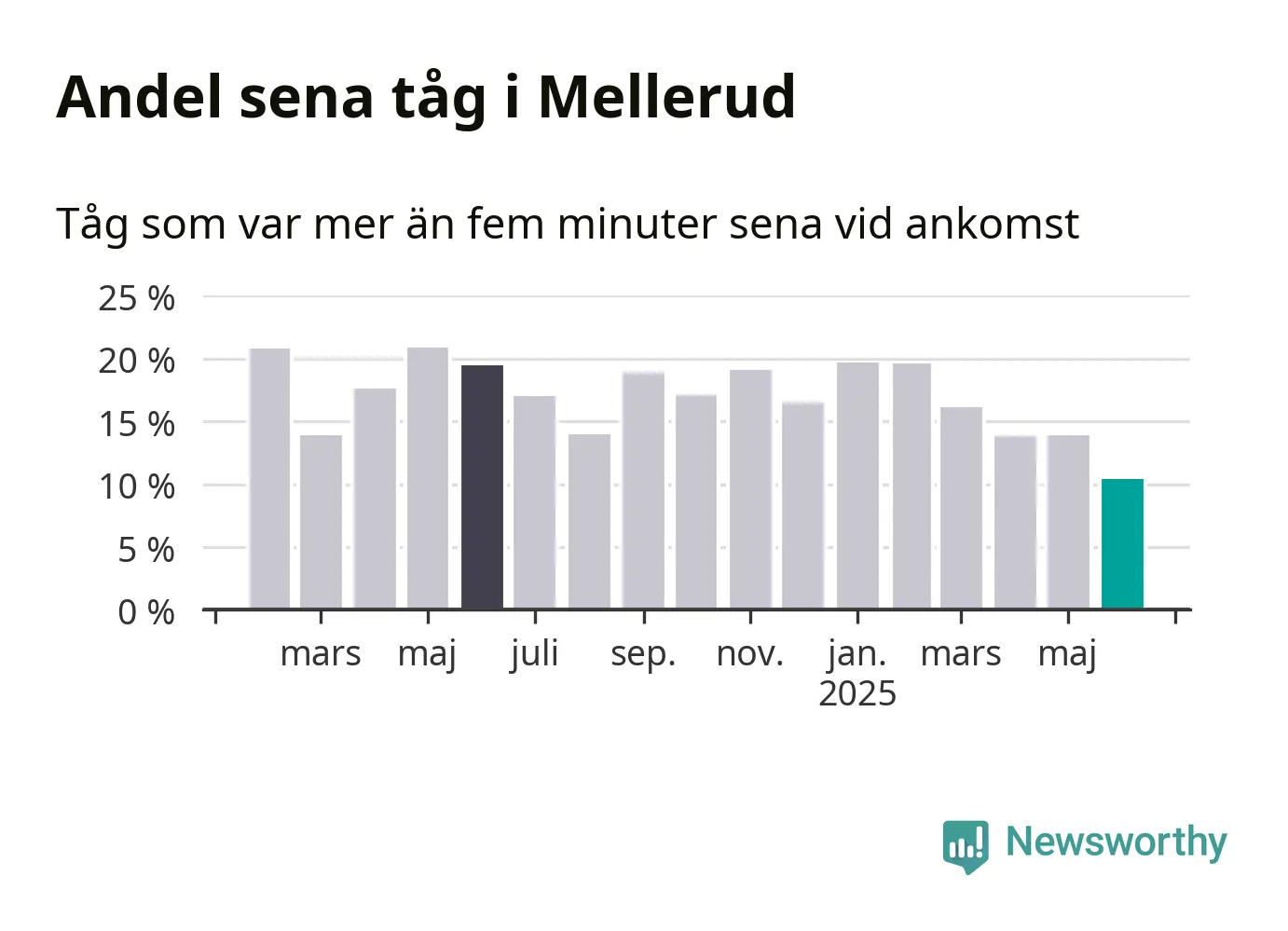 Andel sena tåg i Mellerud

Tåg som var mer än fem minuter sena vid ankomst

25 %
20 %
15 %
10 %
5 %
0 %

mars maj juli sep. nov. jan. 2025 mars maj

Newsworthy